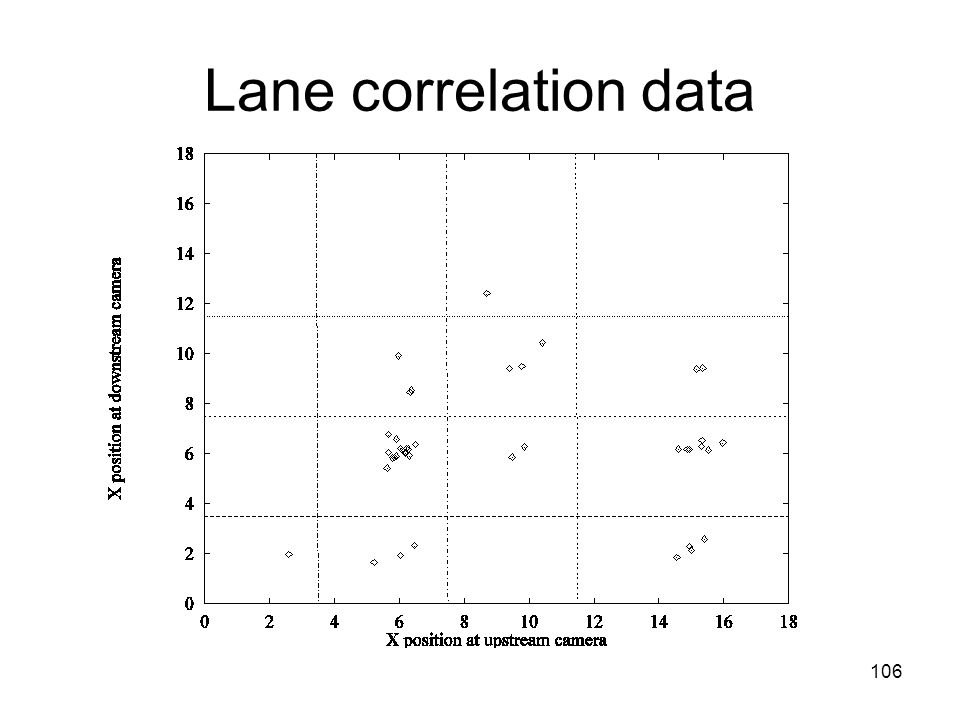 Lane correlation data

X position at downstream camera

18
16
14
12
10
8
6
4
2
0

0 2 4 6 8 10 12 14 16 18

X position at upstream camera

106